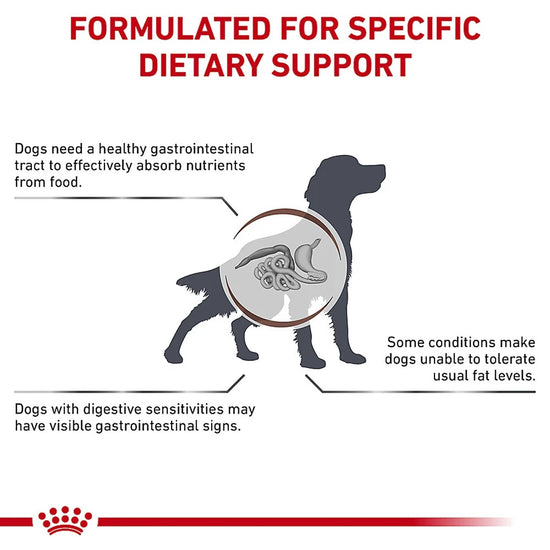 FORMULATED FOR SPECIFIC DIETARY SUPPORT

Dogs need a healthy gastrointestinal tract to effectively absorb nutrients from food.

Some conditions make dogs unable to tolerate usual fat levels.

Dogs with digestive sensitivities may have visible gastrointestinal signs.